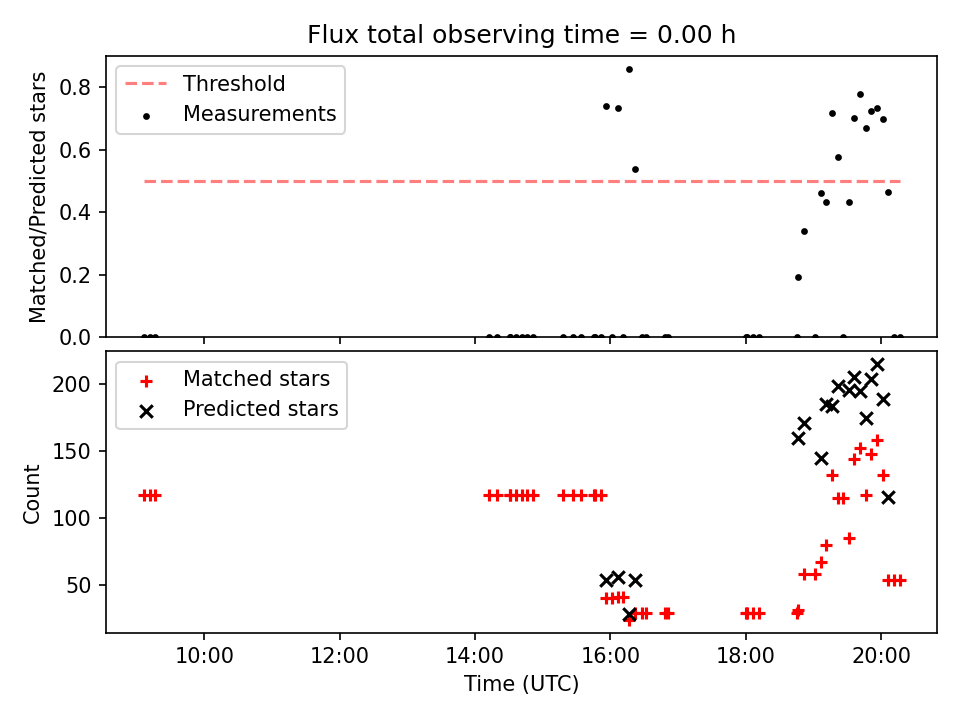 Flux total observing time = 0.00 h

Threshold
Measurements

Matched/Predicted stars

0.8
0.6
0.4
0.2
0.0

Matched stars
Predicted stars

Count

200
150
100
50

10:00
12:00
14:00
16:00
18:00
20:00

Time (UTC)